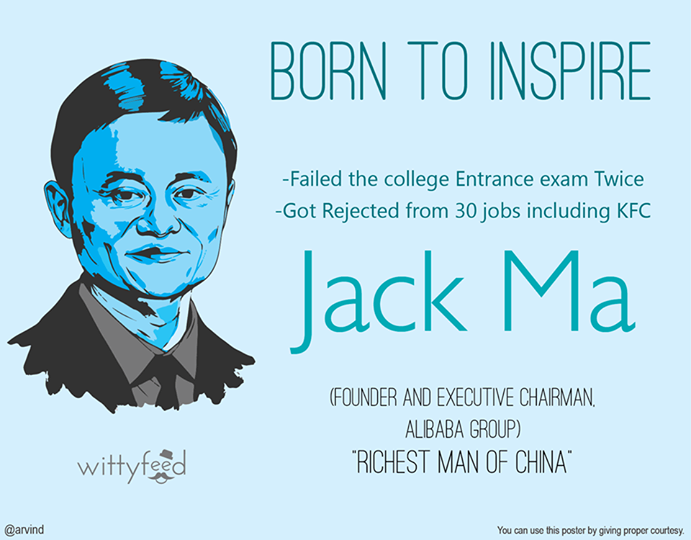 BORN TO INSPIRE

-Failed the college Entrance exam Twice
-Got Rejected from 30 jobs including KFC

Jack Ma

(FOUNDER AND EXECUTIVE CHAIRMAN, ALIBABA GROUP)
"RICHEST MAN OF CHINA"

wittyfeed

@arvind

You can use this poster by giving proper courtesy.